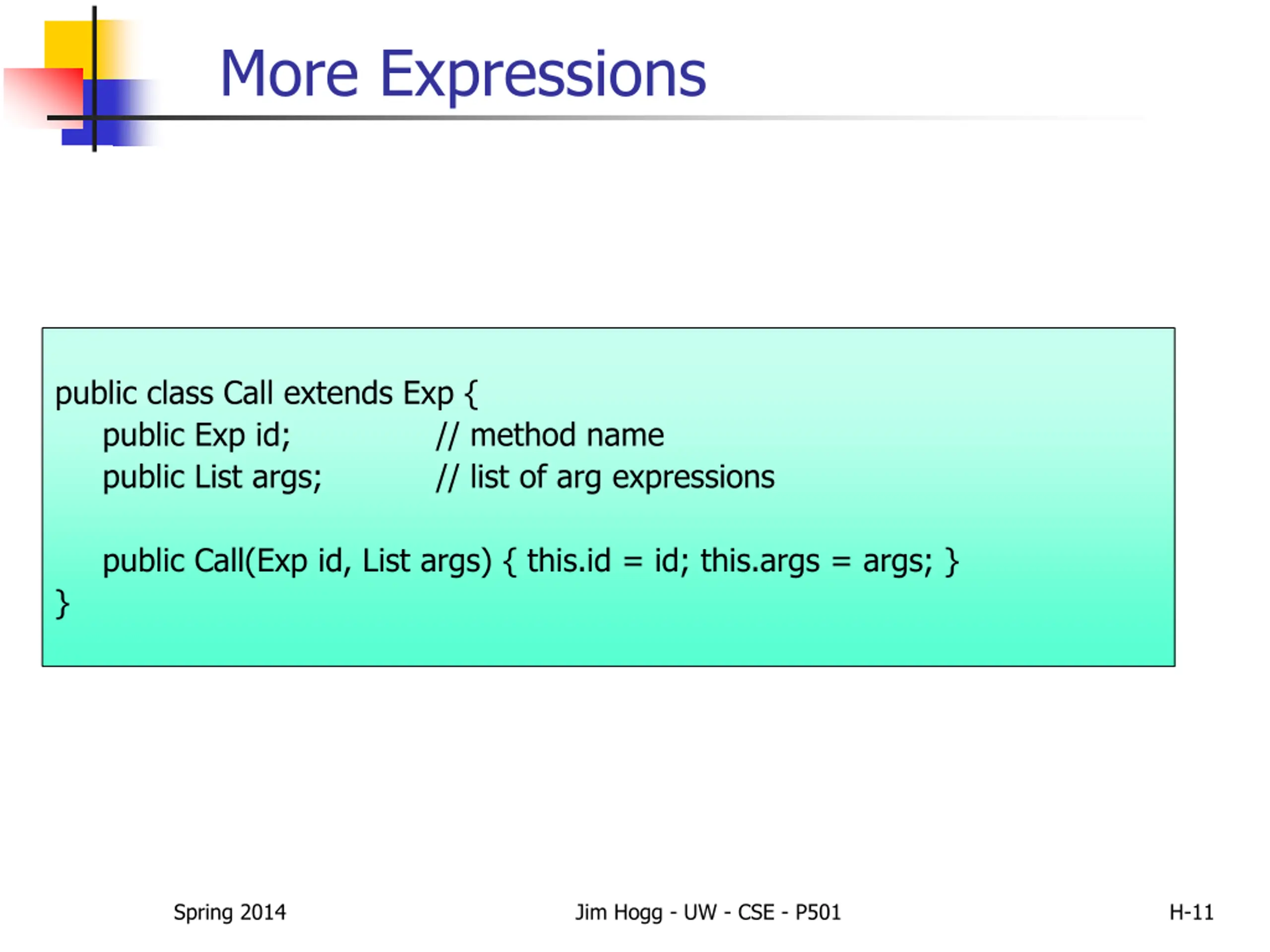 More Expressions

public class Call extends Exp {
    public Exp id;              // method name
    public List args;           // list of arg expressions

    public Call(Exp id, List args) { this.id = id; this.args = args; }
}

Spring 2014

Jim Hogg - UW - CSE - P501

H-11